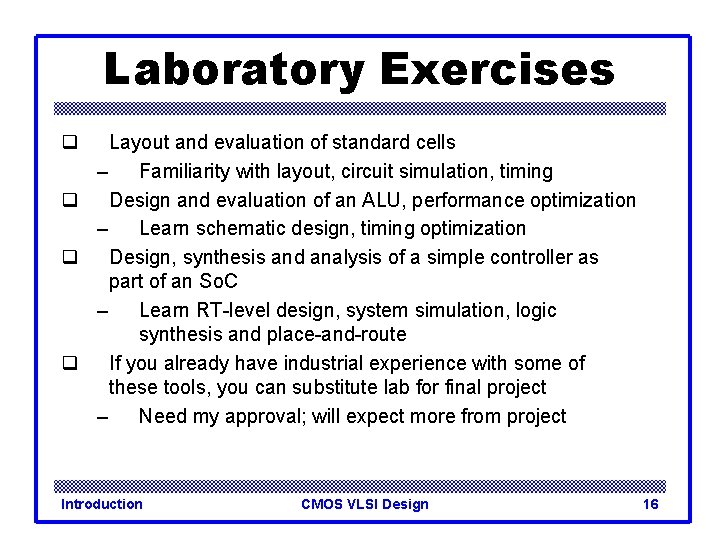 Laboratory Exercises

❑ Layout and evaluation of standard cells
– Familiarity with layout, circuit simulation, timing

❑ Design and evaluation of an ALU, performance optimization
– Learn schematic design, timing optimization

❑ Design, synthesis and analysis of a simple controller as part of an SoC
– Learn RT-level design, system simulation, logic synthesis and place-and-route

❑ If you already have industrial experience with some of these tools, you can substitute lab for final project
– Need my approval; will expect more from project

Introduction CMOS VLSI Design 16